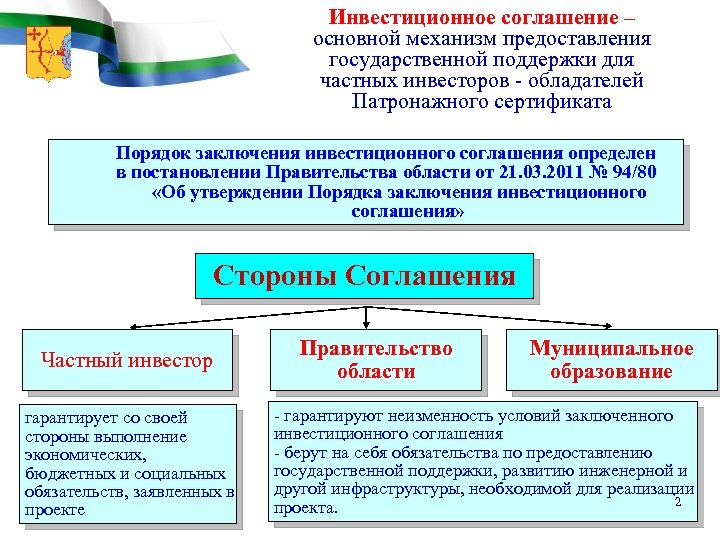 Инвестиционное соглашение – основной механизм предоставления государственной поддержки для частных инвесторов - обладателей Патронажного сертификата

Порядок заключения инвестиционного соглашения определен в постановлении Правительства области от 21.03.2011 № 94/80 «Об утверждении Порядка заключения инвестиционного соглашения»

Стороны Соглашения

Частный инвестор

Правительство области

Муниципальное образование

гарантирует со своей стороны выполнение экономических, бюджетных и социальных обязательств, заявленных в проекте

- гарантируют неизменность условий заключенного инвестиционного соглашения
- берут на себя обязательства по предоставлению государственной поддержки, развитию инженерной и другой инфраструктуры, необходимой для реализации проекта.

2